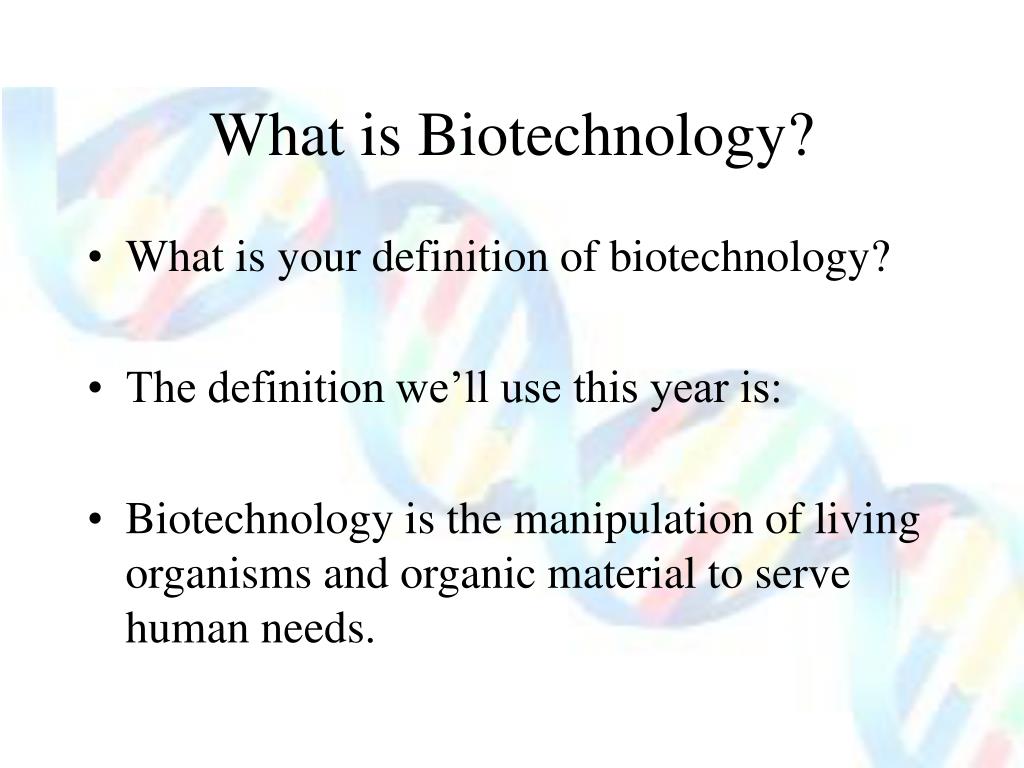 What is Biotechnology?

• What is your definition of biotechnology?

• The definition we’ll use this year is:

• Biotechnology is the manipulation of living organisms and organic material to serve human needs.